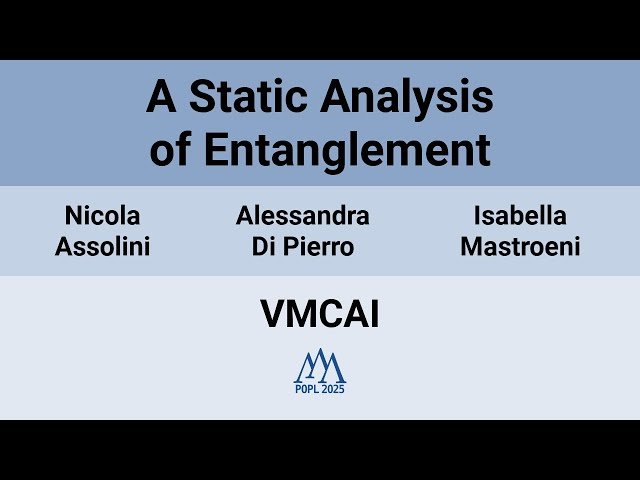 A Static Analysis of Entanglement

Nicola Assolini

Alessandra Di Pierro

Isabella Mastroeni

VMCAI

POPL 2025